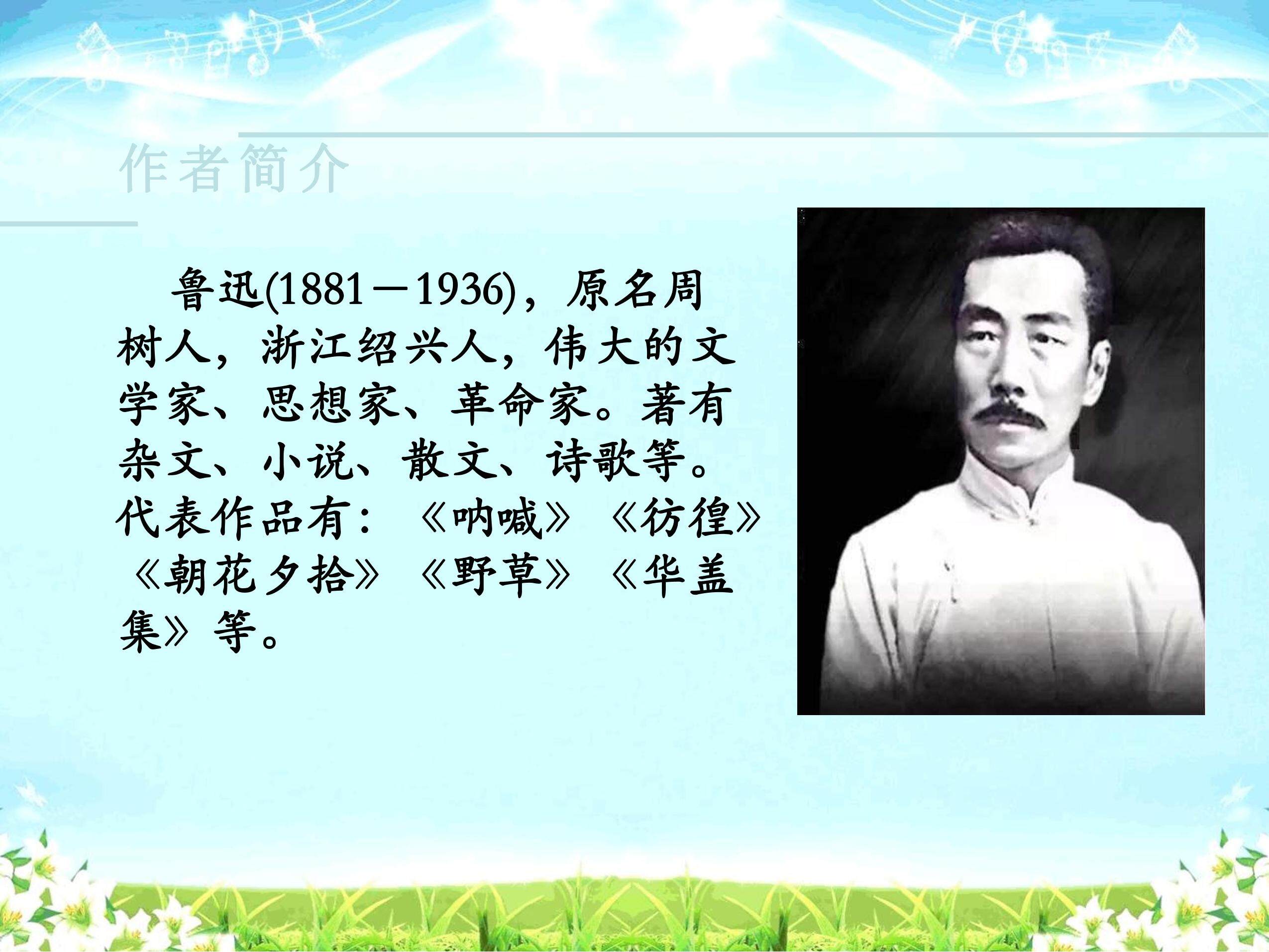 作者简介

鲁迅(1881—1936)，原名周树人，浙江绍兴人，伟大的文学家、思想家、革命家。著有杂文、小说、散文、诗歌等。代表作品有：《呐喊》《彷徨》《朝花夕拾》《野草》《华盖集》等。